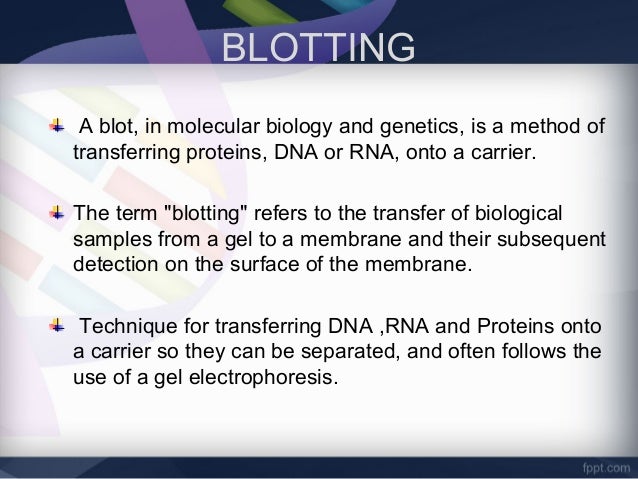 BLOTTING

A blot, in molecular biology and genetics, is a method of transferring proteins, DNA or RNA, onto a carrier.

The term "blotting" refers to the transfer of biological samples from a gel to a membrane and their subsequent detection on the surface of the membrane.

Technique for transferring DNA ,RNA and Proteins onto a carrier so they can be separated, and often follows the use of a gel electrophoresis.

fppt.com